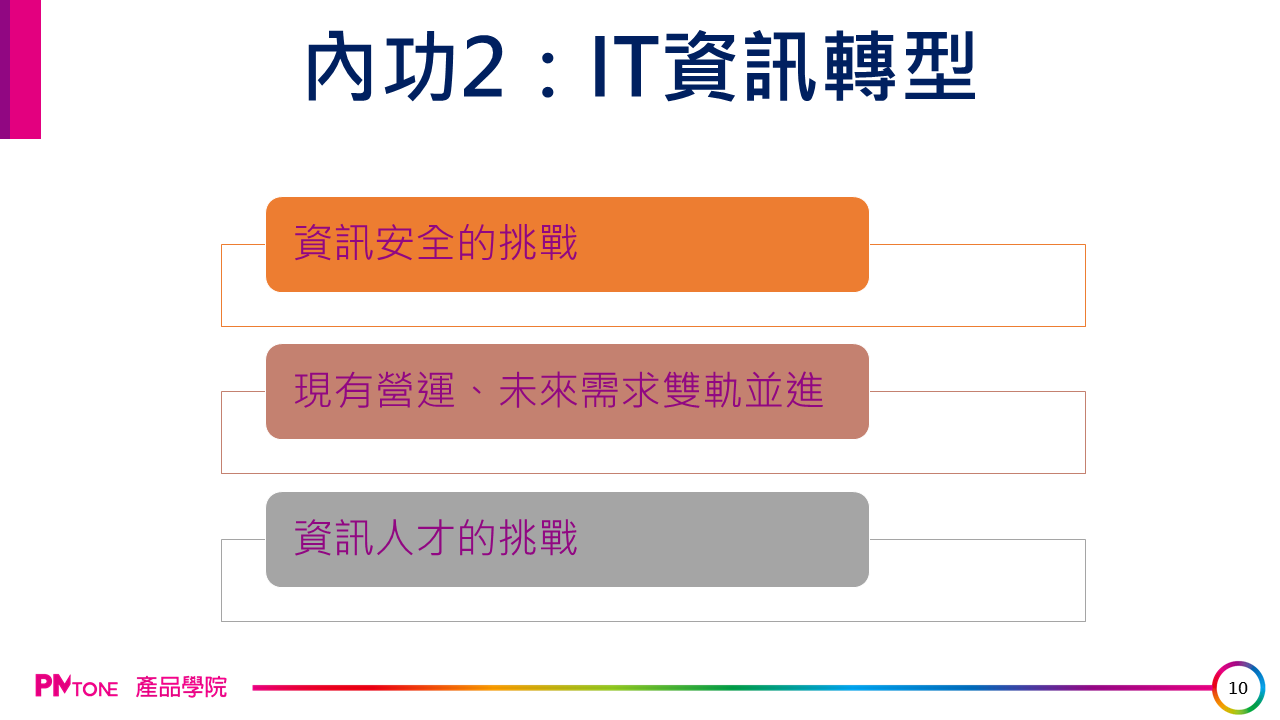 內功2：IT資訊轉型

資訊安全的挑戰

現有營運、未來需求雙軌並進

資訊人才的挑戰

PMTONE 產品學院

10